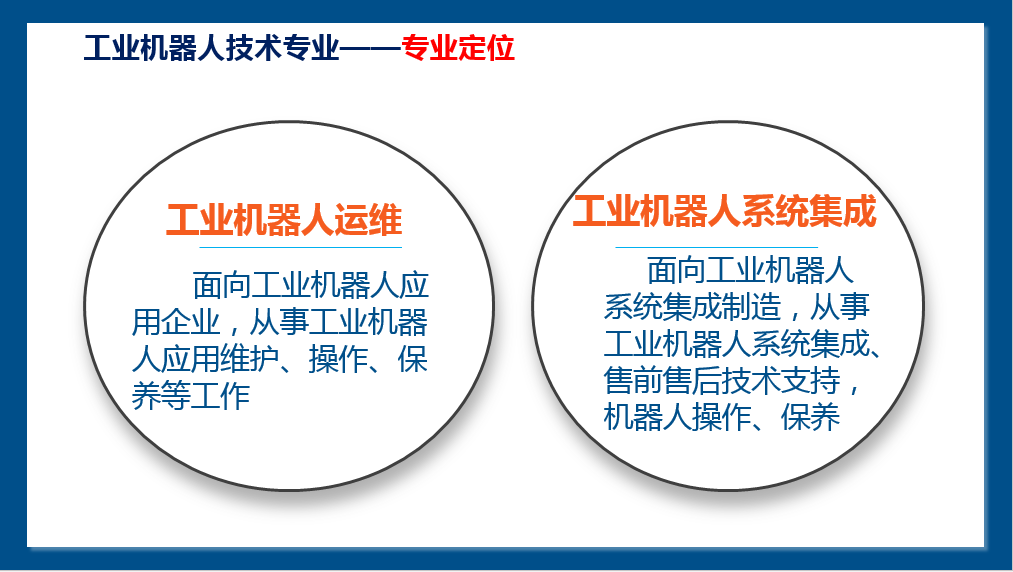 工业机器人技术专业——专业定位

工业机器人运维

面向工业机器人应用企业，从事工业机器人应用维护、操作、保养等工作

工业机器人系统集成

面向工业机器人系统集成制造，从事工业机器人系统集成、售前售后技术支持，机器人操作、保养